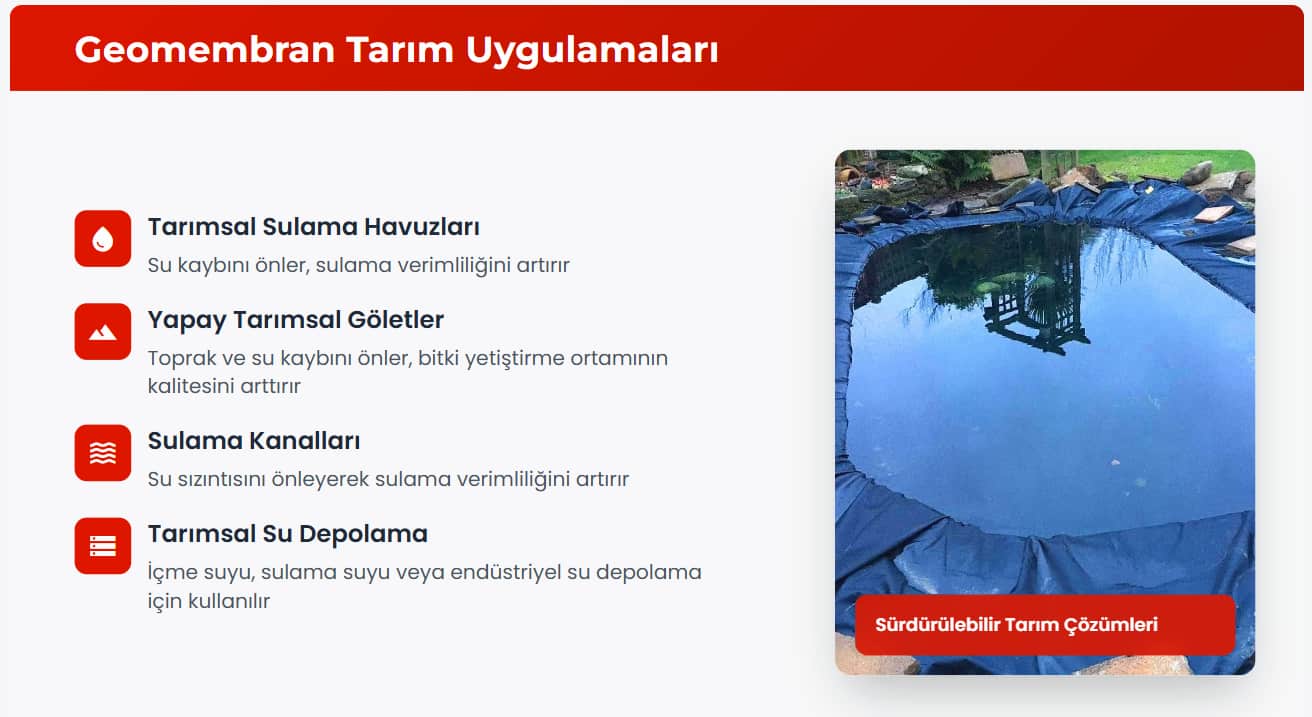 Geomembran Tarım Uygulamaları

Tarımsal Sulama Havuzları

Su kaybını önler, sulama verimliliğini artırır

Yapay Tarımsal Göletler

Toprak ve su kaybını önler, bitki yetiştirme ortamının kalitesini arttırır

Sulama Kanalları

Su sızıntısını önleyerek sulama verimliliğini artırır

Tarımsal Su Depolama

İçme suyu, sulama suyu veya endüstriyel su depolama için kullanılır

Sürdürülebilir Tarım Çözümleri